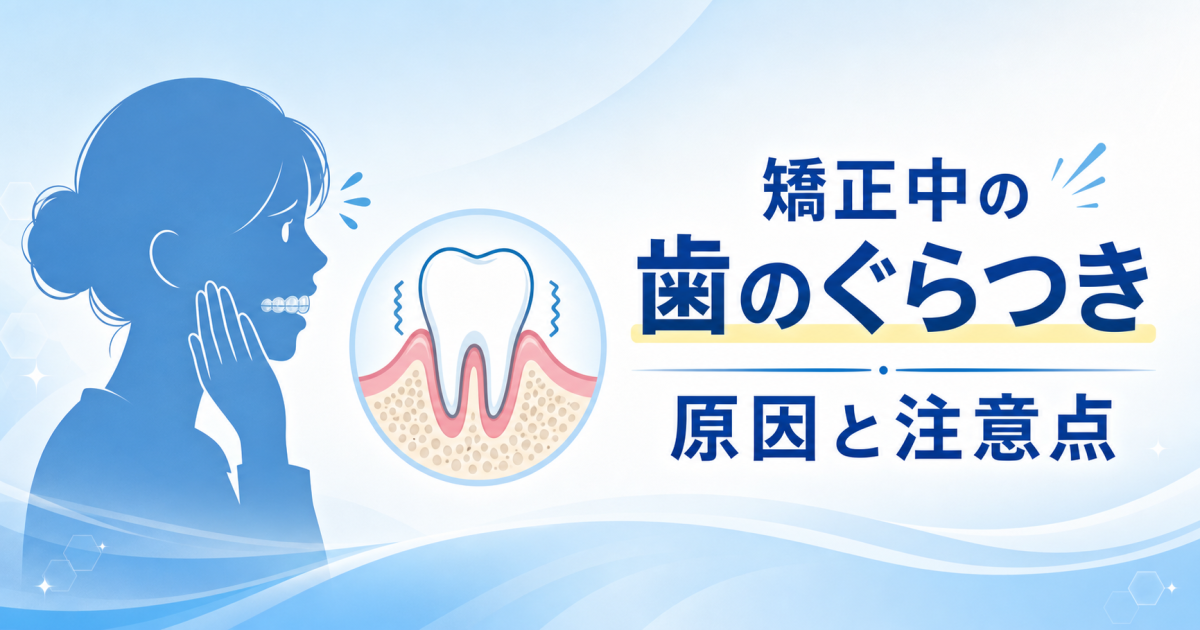 矯正中の
歯のぐらつき

原因と注意点